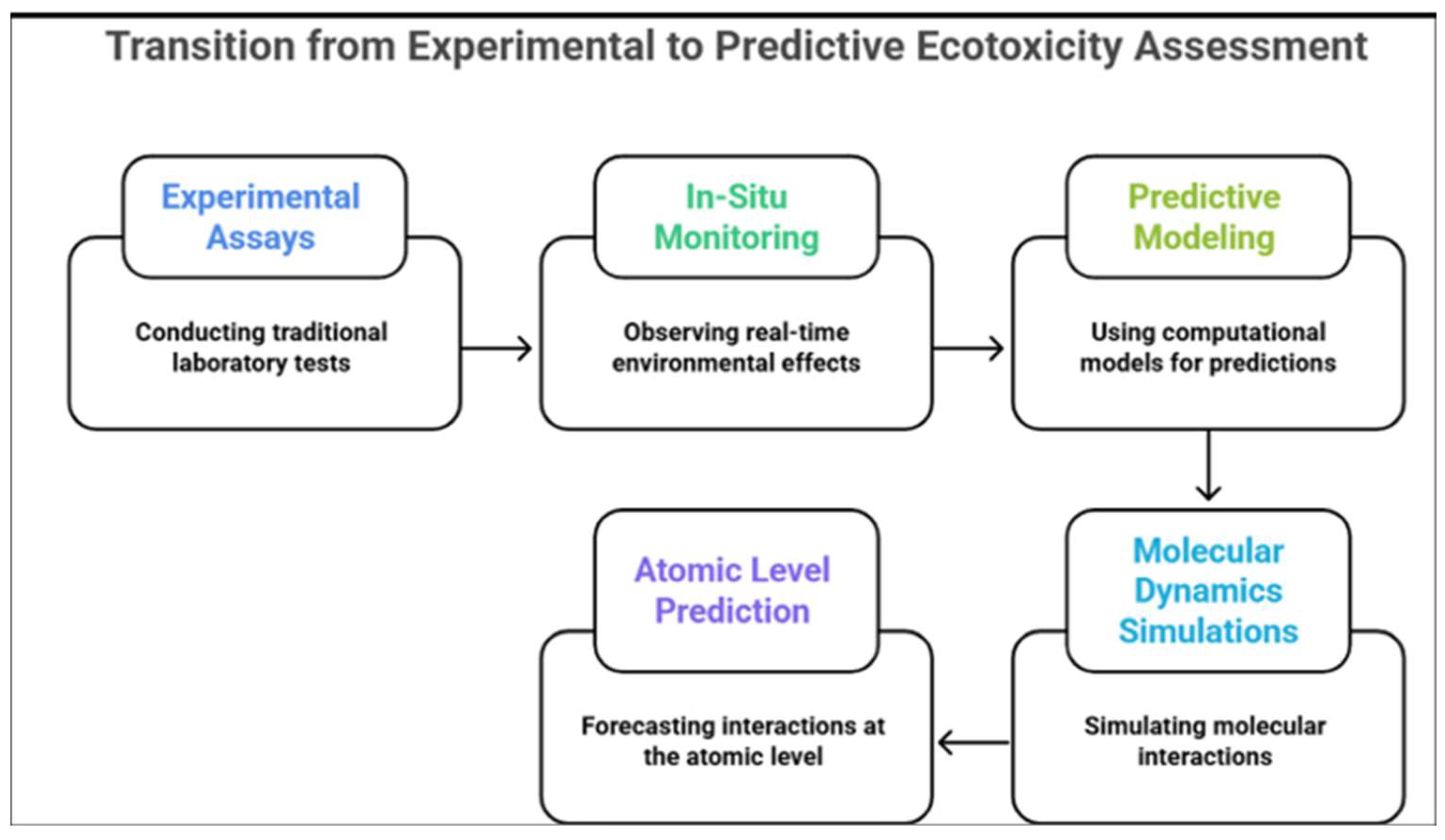 Transition from Experimental to Predictive Ecotoxicity Assessment

Experimental Assays

Conducting traditional laboratory tests

In-Situ Monitoring

Observing real-time environmental effects

Predictive Modeling

Using computational models for predictions

Molecular Dynamics Simulations

Simulating molecular interactions

Atomic Level Prediction

Forecasting interactions at the atomic level